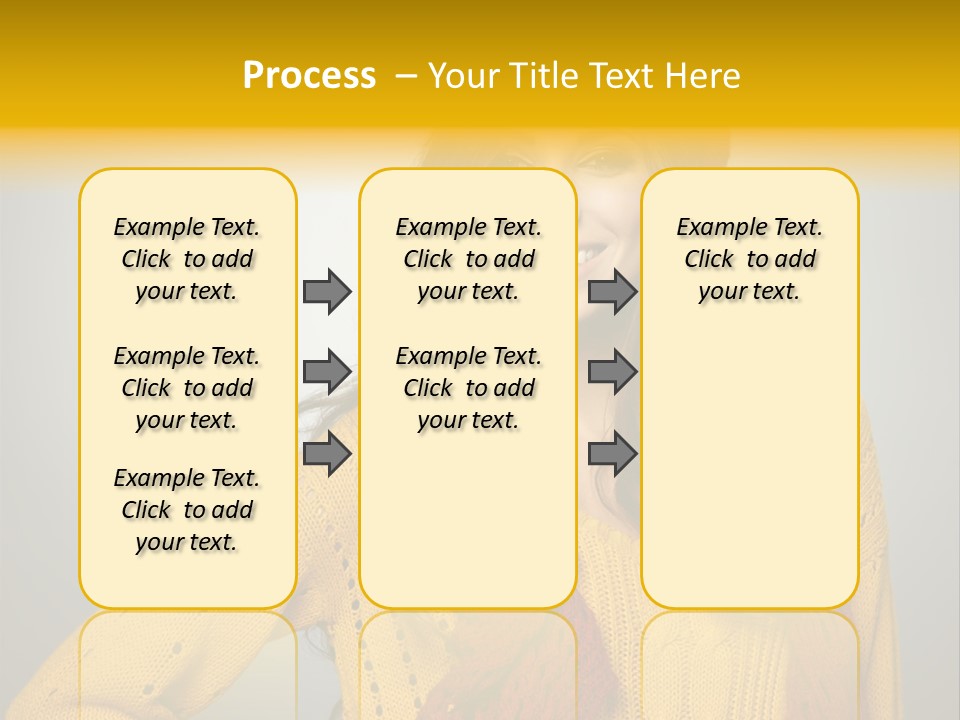 Process – Your Title Text Here

Example Text. Click to add your text.

Example Text. Click to add your text.

Example Text. Click to add your text.

Example Text. Click to add your text.

Example Text. Click to add your text.

Example Text. Click to add your text.